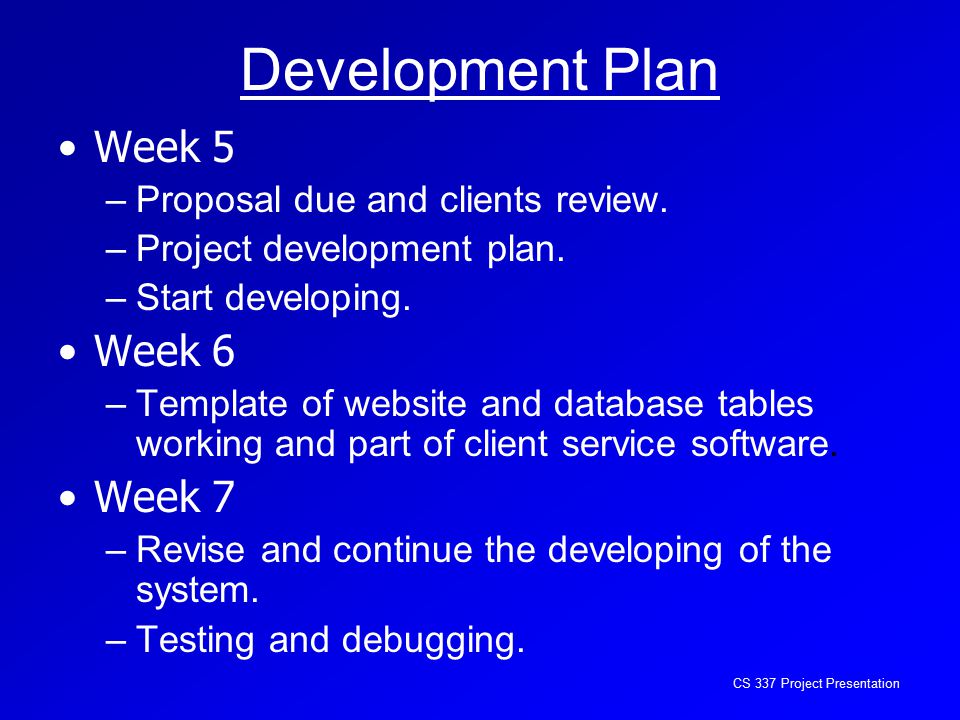 Development Plan

• Week 5
– Proposal due and clients review.
– Project development plan.
– Start developing.

• Week 6
– Template of website and database tables working and part of client service software.

• Week 7
– Revise and continue the developing of the system.
– Testing and debugging.

CS 337 Project Presentation